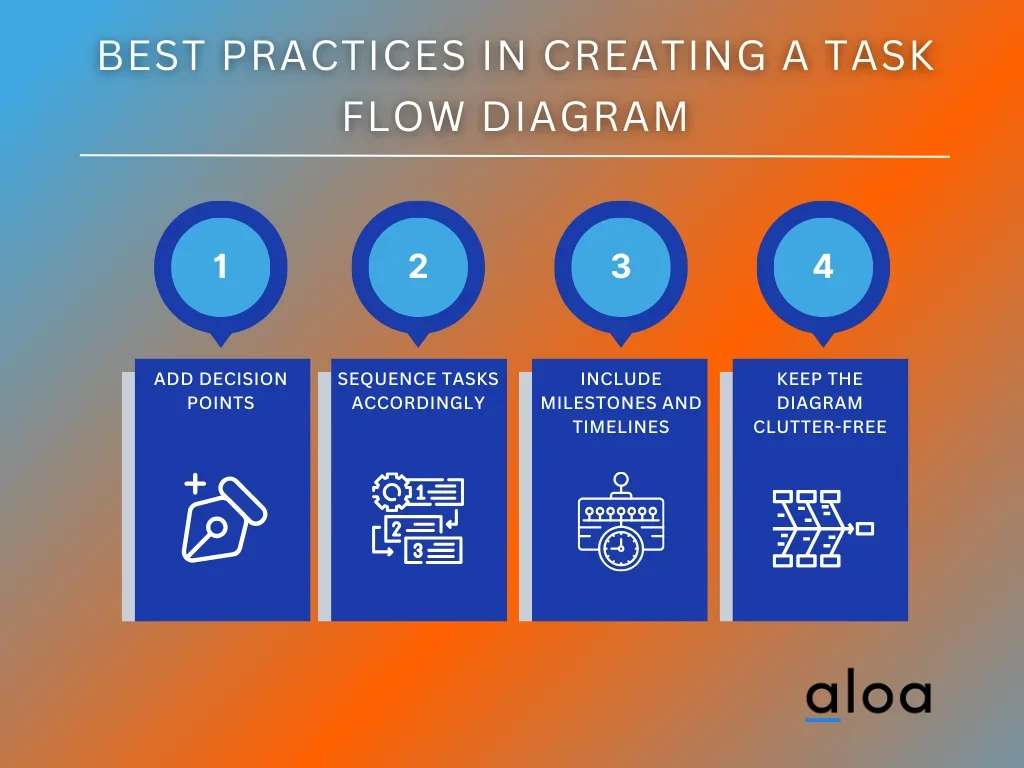 BEST PRACTICES IN CREATING A TASK FLOW DIAGRAM

1

ADD DECISION POINTS

2

SEQUENCE TASKS ACCORDINGLY

1

2

3

3

INCLUDE MILESTONES AND TIMELINES

4

KEEP THE DIAGRAM CLUTTER-FREE

aloa